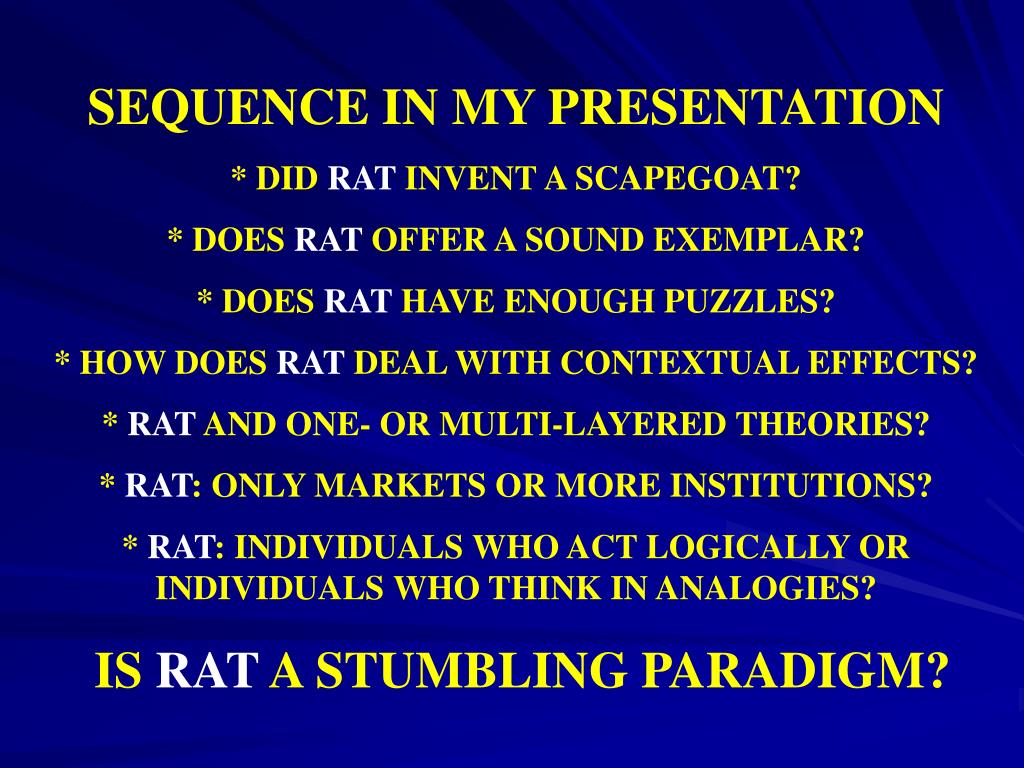 SEQUENCE IN MY PRESENTATION

* DID RAT INVENT A SCAPEGOAT?

* DOES RAT OFFER A SOUND EXEMPLAR?

* DOES RAT HAVE ENOUGH PUZZLES?

* HOW DOES RAT DEAL WITH CONTEXTUAL EFFECTS?

* RAT AND ONE- OR MULTI-LAYERED THEORIES?

* RAT: ONLY MARKETS OR MORE INSTITUTIONS?

* RAT: INDIVIDUALS WHO ACT LOGICALLY OR INDIVIDUALS WHO THINK IN ANALOGIES?

IS RAT A STUMBLING PARADIGM?